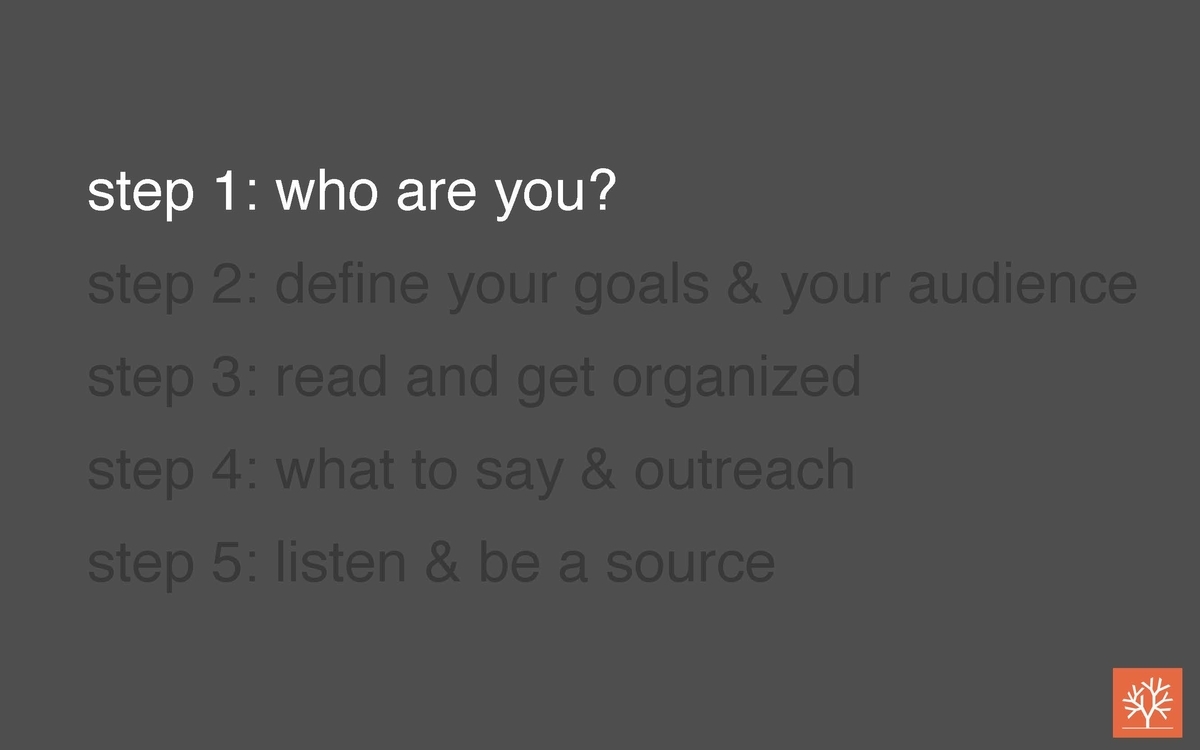 step 1: who are you?
step 2: define your goals & your audience
step 3: read and get organized
step 4: what to say & outreach
step 5: listen & be a source